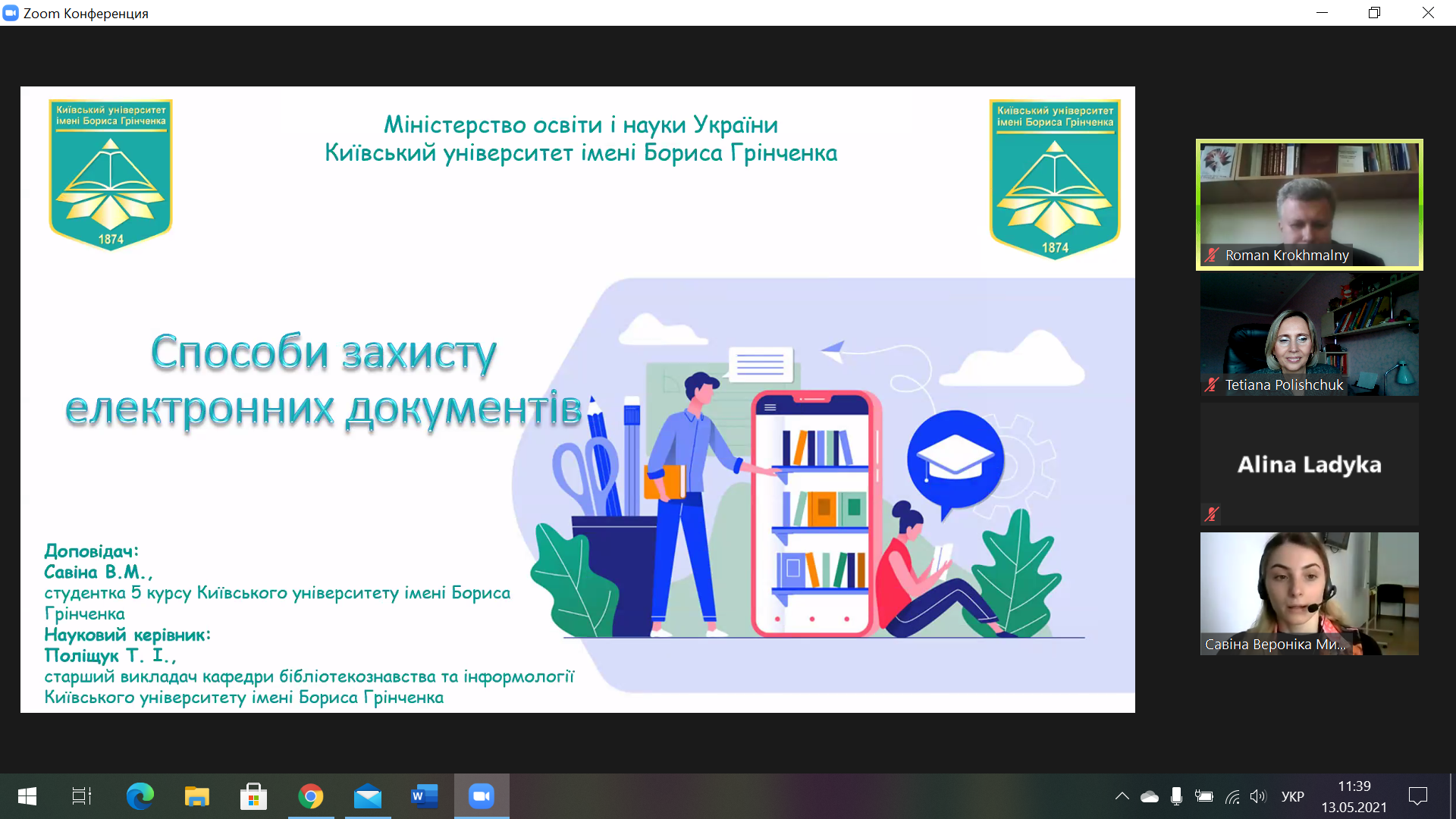 Zoom Конференция

Київський університет імені Бориса Грінченка
1874

Міністерство освіти і науки України
Київський університет імені Бориса Грінченка

Київський університет імені Бориса Грінченка
1874

Способи захисту електронних документів

Доповідач:
Савіна В.М.,
студентка 5 курсу Київського університету імені Бориса Грінченка
Науковий керівник:
Поліщук Т. І.,
старший викладач кафедри бібліотекознавства та інформології Київського університету імені Бориса Грінченка

Roman Krokhmalny
Tetiana Polishchuk
Alina Ladyka
Савіна Вероніка Ми...

УКР
11:39
13.05.2021